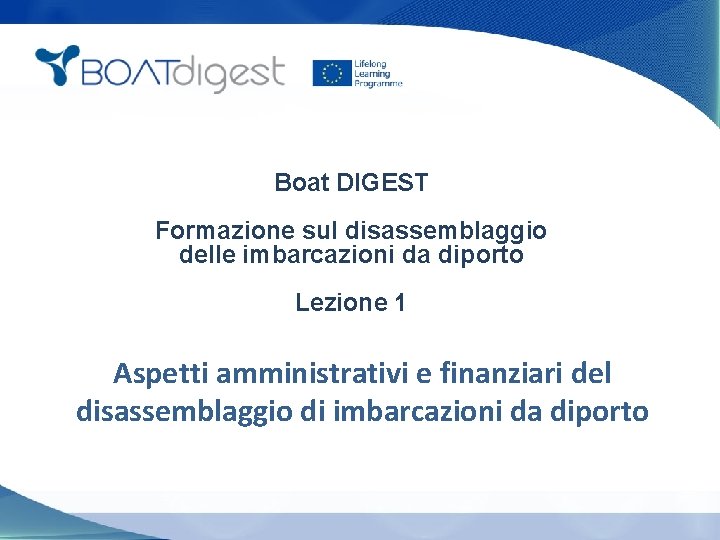 BOATdigest

Lifelong Learning Programme

Boat DIGEST

Formazione sul disassemblaggio delle imbarcazioni da diporto

Lezione 1

Aspetti amministrativi e finanziari del disassemblaggio di imbarcazioni da diporto